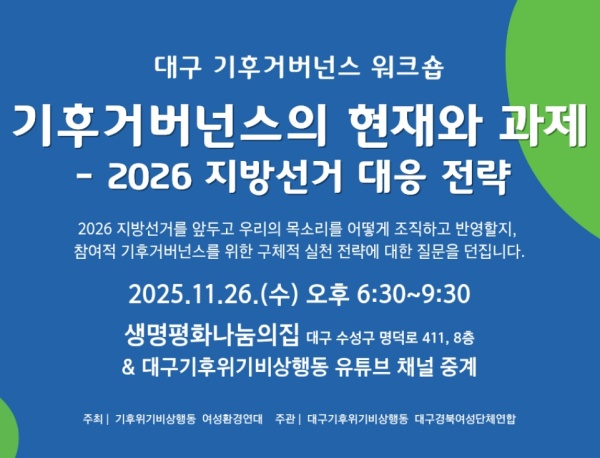 대구 기후거버넌스 워크숍

기후거버넌스의 현재와 과제
- 2026 지방선거 대응 전략

2026 지방선거를 앞두고 우리의 목소리를 어떻게 조직하고 반영할지, 참여적 기후거버넌스를 위한 구체적 실천 전략에 대한 질문을 던집니다.

2025.11.26.(수) 오후 6:30~9:30

생명평화나눔의집 대구 수성구 명덕로 411, 8층
& 대구기후위기비상행동 유튜브 채널 중계

주최 | 기후위기비상행동 여성환경연대 주관 | 대구기후위기비상행동 대구경북여성단체연합